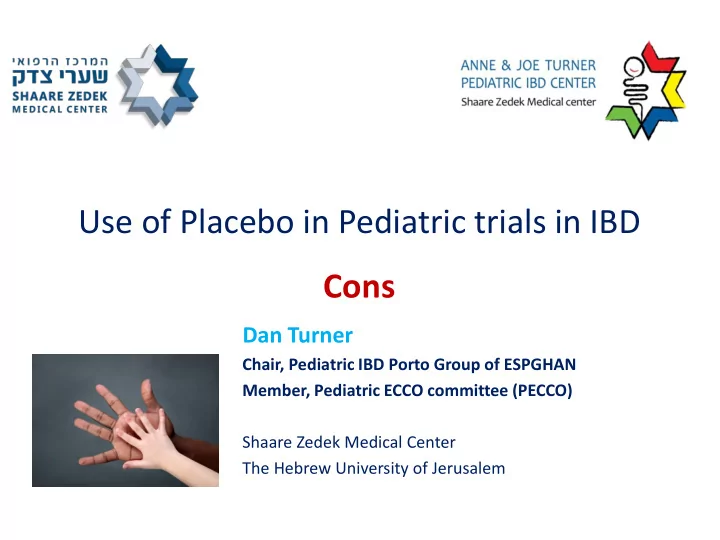 המרכז הרפואי
שערי צדק
SHAARE ZEDEK
MEDICAL CENTER

ANNE & JOE TURNER
PEDIATRIC IBD CENTER
Shaare Zedek Medical center

Use of Placebo in Pediatric trials in IBD

Cons

Dan Turner
Chair, Pediatric IBD Porto Group of ESPGHAN
Member, Pediatric ECCO committee (PECCO)

Shaare Zedek Medical Center
The Hebrew University of Jerusalem